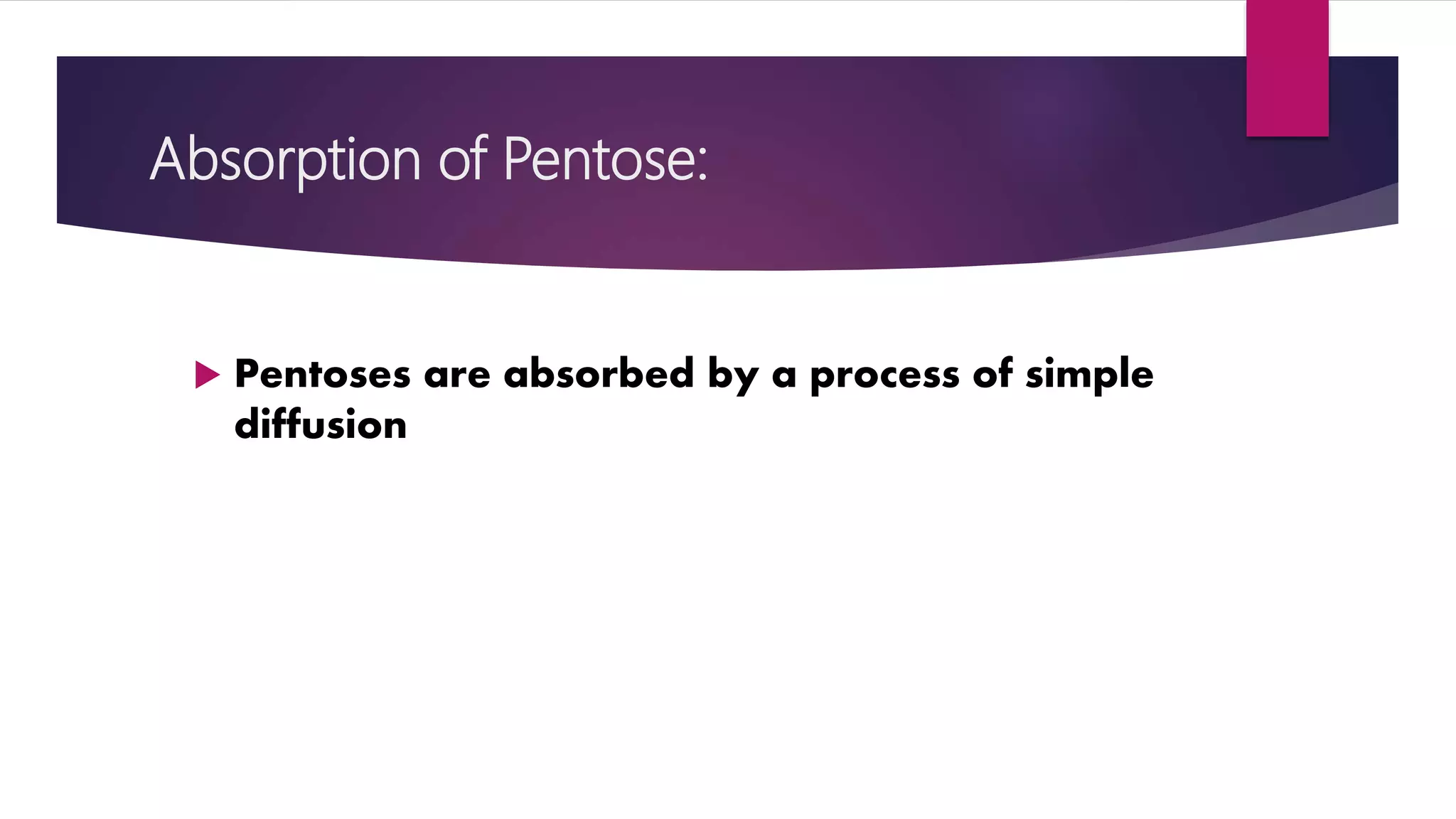 Absorption of Pentose:

Pentoses are absorbed by a process of simple diffusion